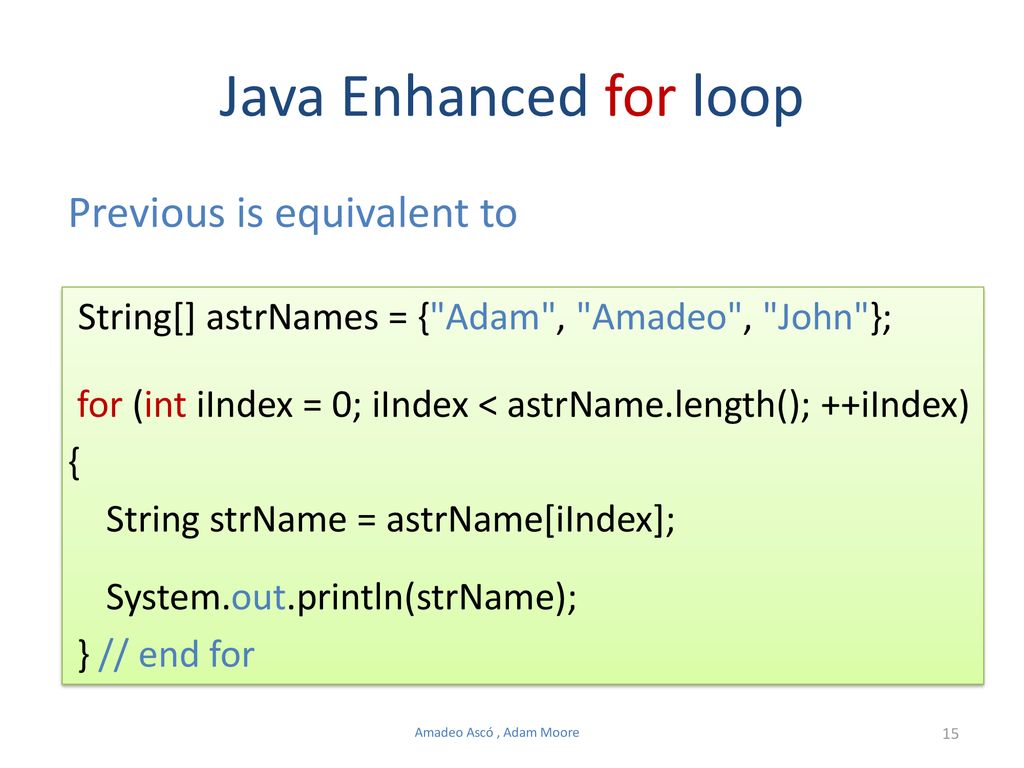 Java Enhanced for loop

Previous is equivalent to

String[] astrNames = {"Adam", "Amadeo", "John"};

for (int iIndex = 0; iIndex < astrName.length(); ++iIndex)
{
String strName = astrName[iIndex];
System.out.println(strName);
} // end for

Amadeo Ascó , Adam Moore

15